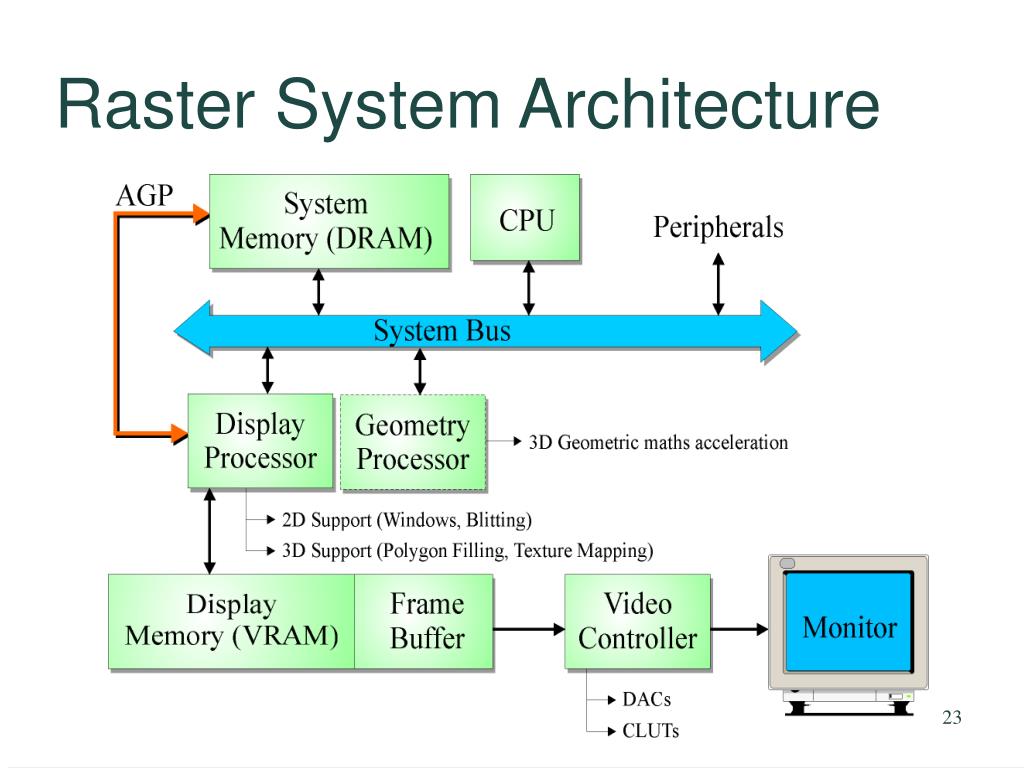 Raster System Architecture

AGP

System Memory (DRAM)

CPU

Peripherals

System Bus

Display Processor

Geometry Processor

3D Geometric maths acceleration

2D Support (Windows, Blitting)

3D Support (Polygon Filling, Texture Mapping)

Display Memory (VRAM)

Frame Buffer

Video Controller

Monitor

DACs

CLUTs

23